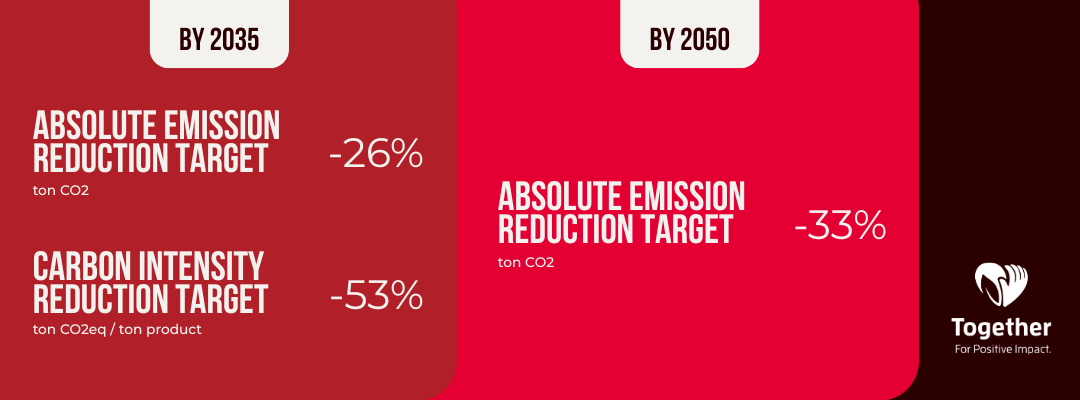 BY 2035

ABSOLUTE EMISSION REDUCTION TARGET
ton CO2
-26%

CARBON INTENSITY REDUCTION TARGET
ton CO2eq / ton product
-53%

BY 2050

ABSOLUTE EMISSION REDUCTION TARGET
ton CO2
-33%

Together
For Positive Impact.